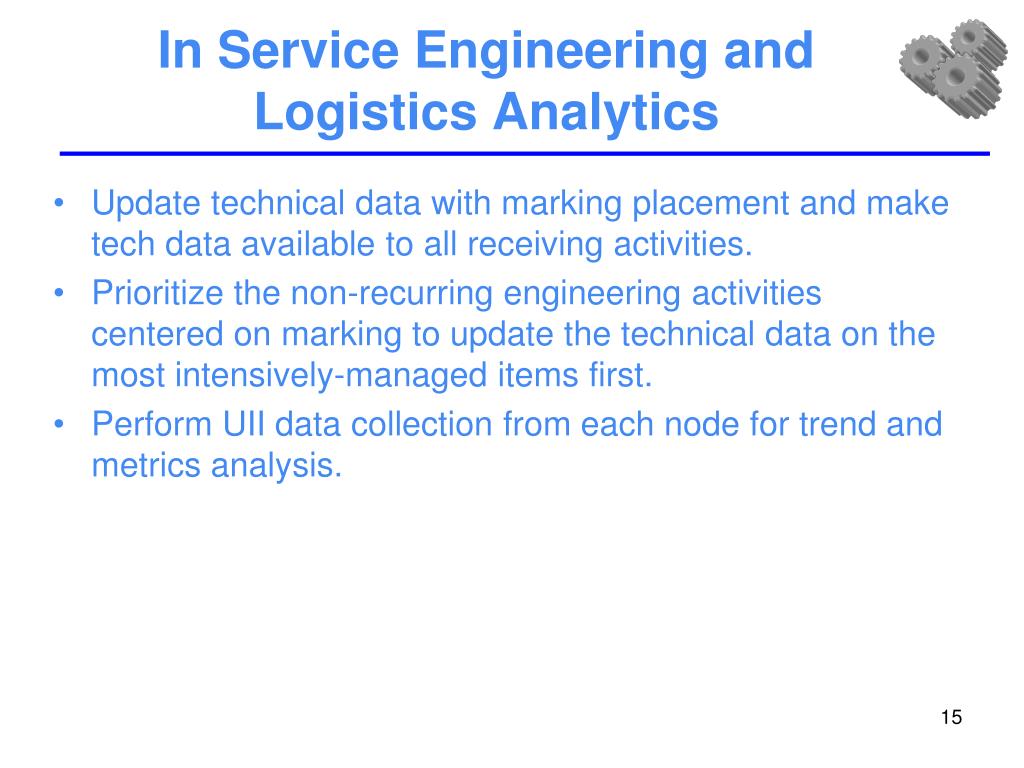 In Service Engineering and Logistics Analytics

• Update technical data with marking placement and make tech data available to all receiving activities.
• Prioritize the non-recurring engineering activities centered on marking to update the technical data on the most intensively-managed items first.
• Perform UII data collection from each node for trend and metrics analysis.

15